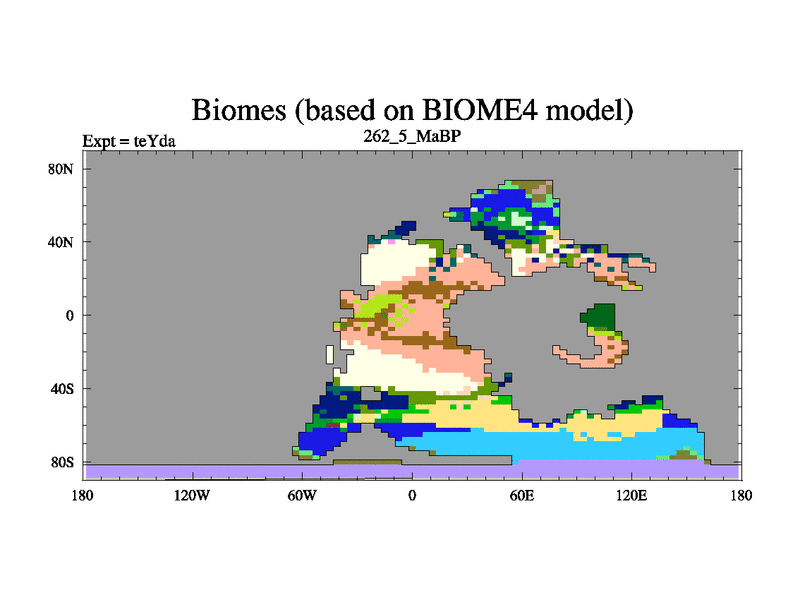 Biomes (based on BIOME4 model)

Expt = teYda

262_5_MaBP

80N

40N

0

40S

80S

180

120W

60W

0

60E

120E

180